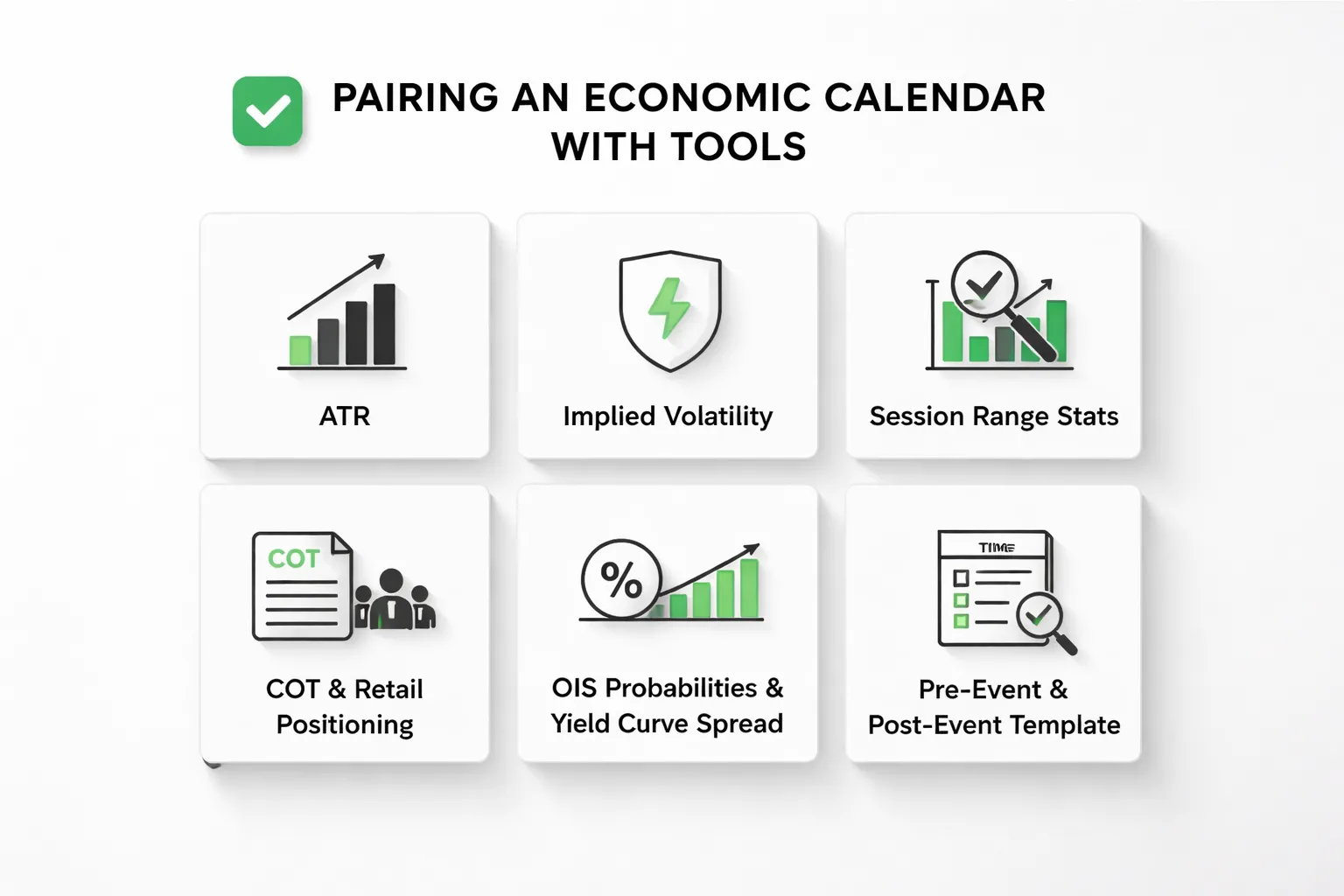 PAIRING AN ECONOMIC CALENDAR WITH TOOLS

ATR

Implied Volatility

Session Range Stats

COT

COT & Retail Positioning

%

OIS Probabilities & Yield Curve Spread

TIME

Pre-Event & Post-Event Template